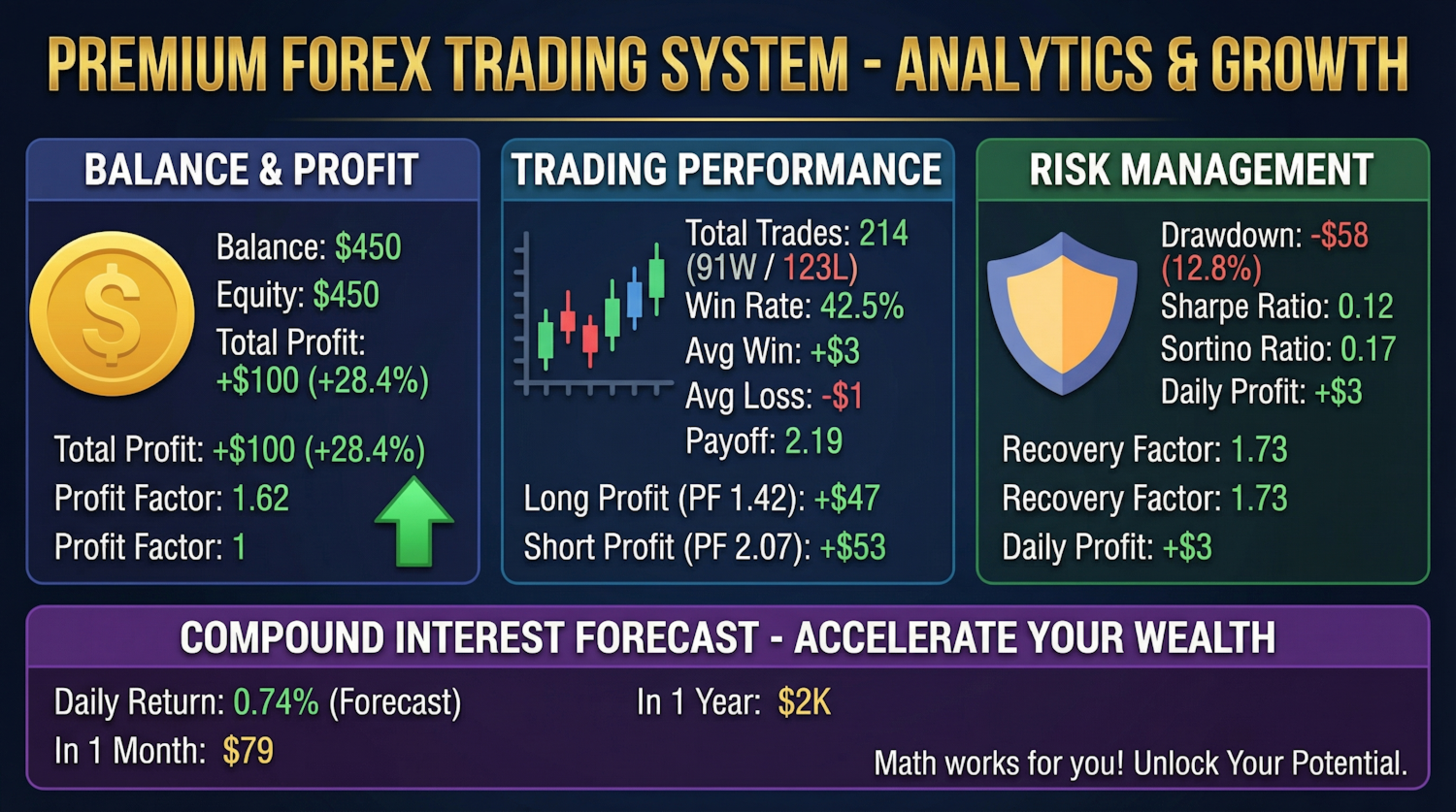 PREMIUM FOREX TRADING SYSTEM - ANALYTICS & GROWTH

BALANCE & PROFIT

Balance: $450
Equity: $450
Total Profit: +$100 (+28.4%)

Total Profit: +$100 (+28.4%)
Profit Factor: 1.62
Profit Factor: 1

TRADING PERFORMANCE

Total Trades: 214 (91W / 123L)
Win Rate: 42.5%
Avg Win: +$3
Avg Loss: -$1
Payoff: 2.19

Long Profit (PF 1.42): +$47
Short Profit (PF 2.07): +$53

RISK MANAGEMENT

Drawdown: -$58 (12.8%)
Sharpe Ratio: 0.12
Sortino Ratio: 0.17
Daily Profit: +$3

Recovery Factor: 1.73
Recovery Factor: 1.73
Daily Profit: +$3

COMPOUND INTEREST FORECAST - ACCELERATE YOUR WEALTH

Daily Return: 0.74% (Forecast)
In 1 Month: $79

In 1 Year: $2K

Math works for you! Unlock Your Potential.